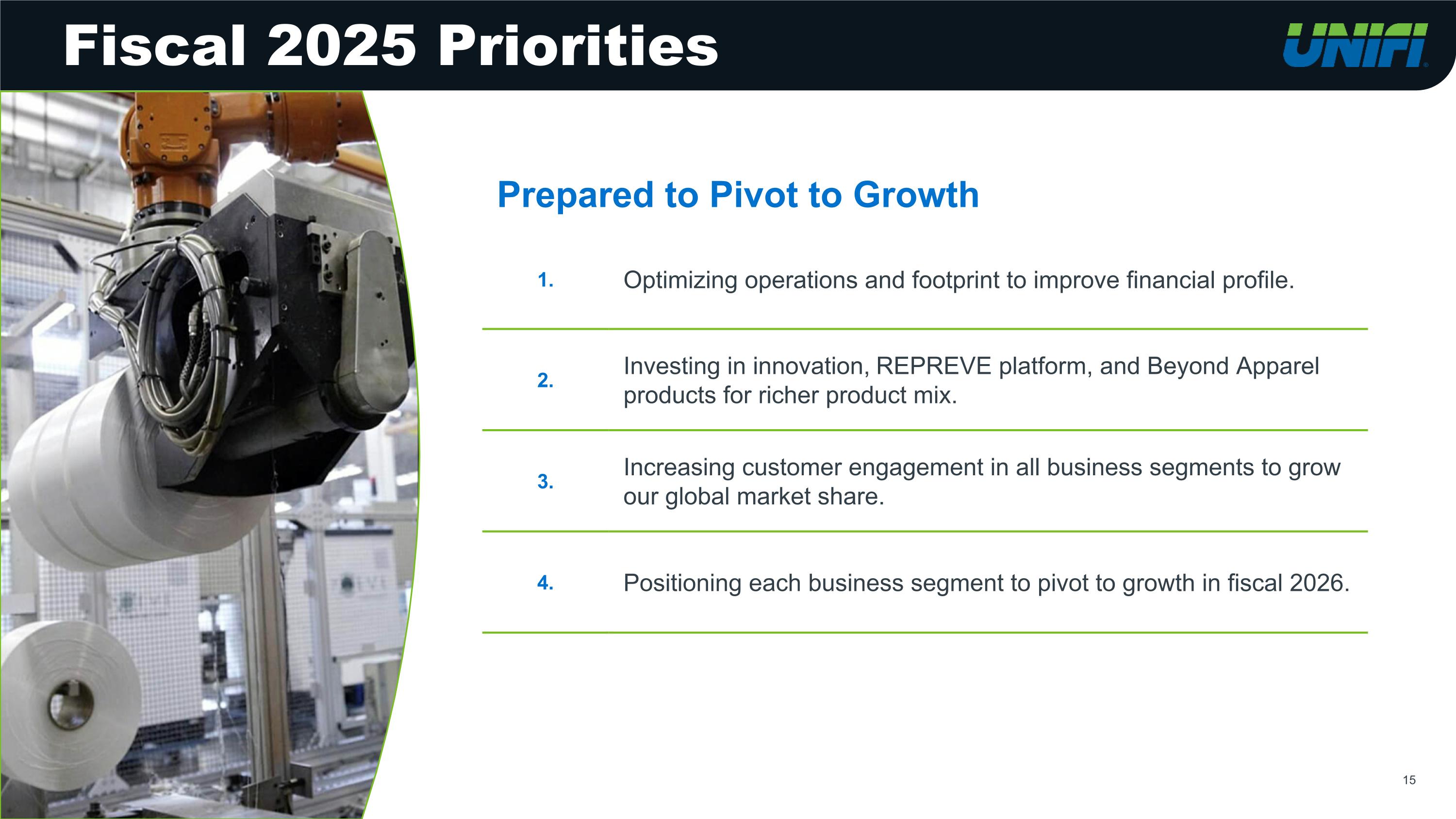 Fiscal 2025 Priorities

UNIFI

Prepared to Pivot to Growth

1. Optimizing operations and footprint to improve financial profile.

2. Investing in innovation, REPREVE platform, and Beyond Apparel products for richer product mix.

3. Increasing customer engagement in all business segments to grow our global market share.

4. Positioning each business segment to pivot to growth in fiscal 2026.

15